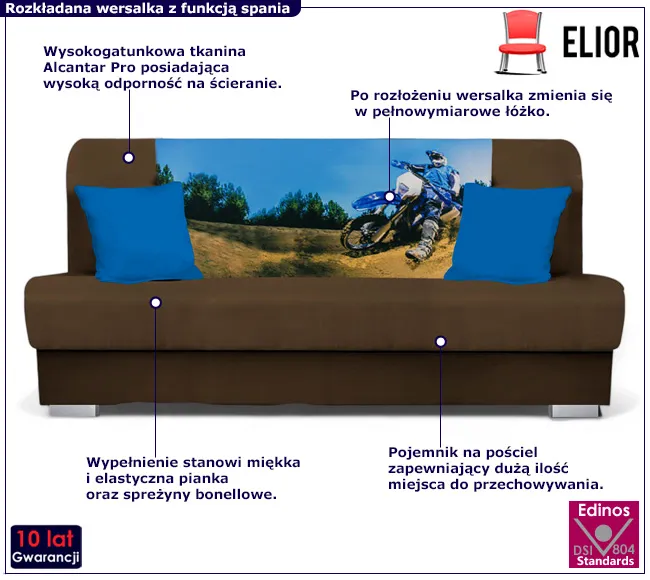 Rozkładana wersalka z funkcją spania

ELIOR

Wysokogatunkowa tkanina Alcantar Pro posiadająca wysoką odporność na ścieranie.

Po rozłożeniu wersalka zmienia się w pełnowymiarowe łóżko.

Wypełnienie stanowi miękka i elastyczna pianka oraz sprężyny bonellowe.

Pojemnik na pościel zapewniający dużą ilość miejsca do przechowywania.

10 lat Gwarancji

Edinos DSI 804 Standards